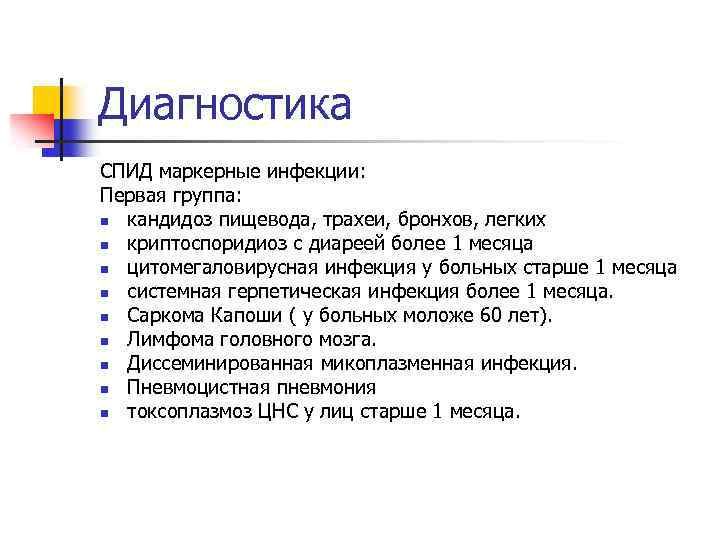 Диагностика

СПИД маркерные инфекции:
Первая группа:

- кандидоз пищевода, трахеи, бронхов, легких
- криптоспоридиоз с диареей более 1 месяца
- цитомегаловирусная инфекция у больных старше 1 месяца
- системная герпетическая инфекция более 1 месяца.
- Саркома Капоши ( у больных моложе 60 лет).
- Лимфома головного мозга.
- Диссеминированная микоплазменная инфекция.
- Пневмоцистная пневмония
- токсоплазмоз ЦНС у лиц старше 1 месяца.